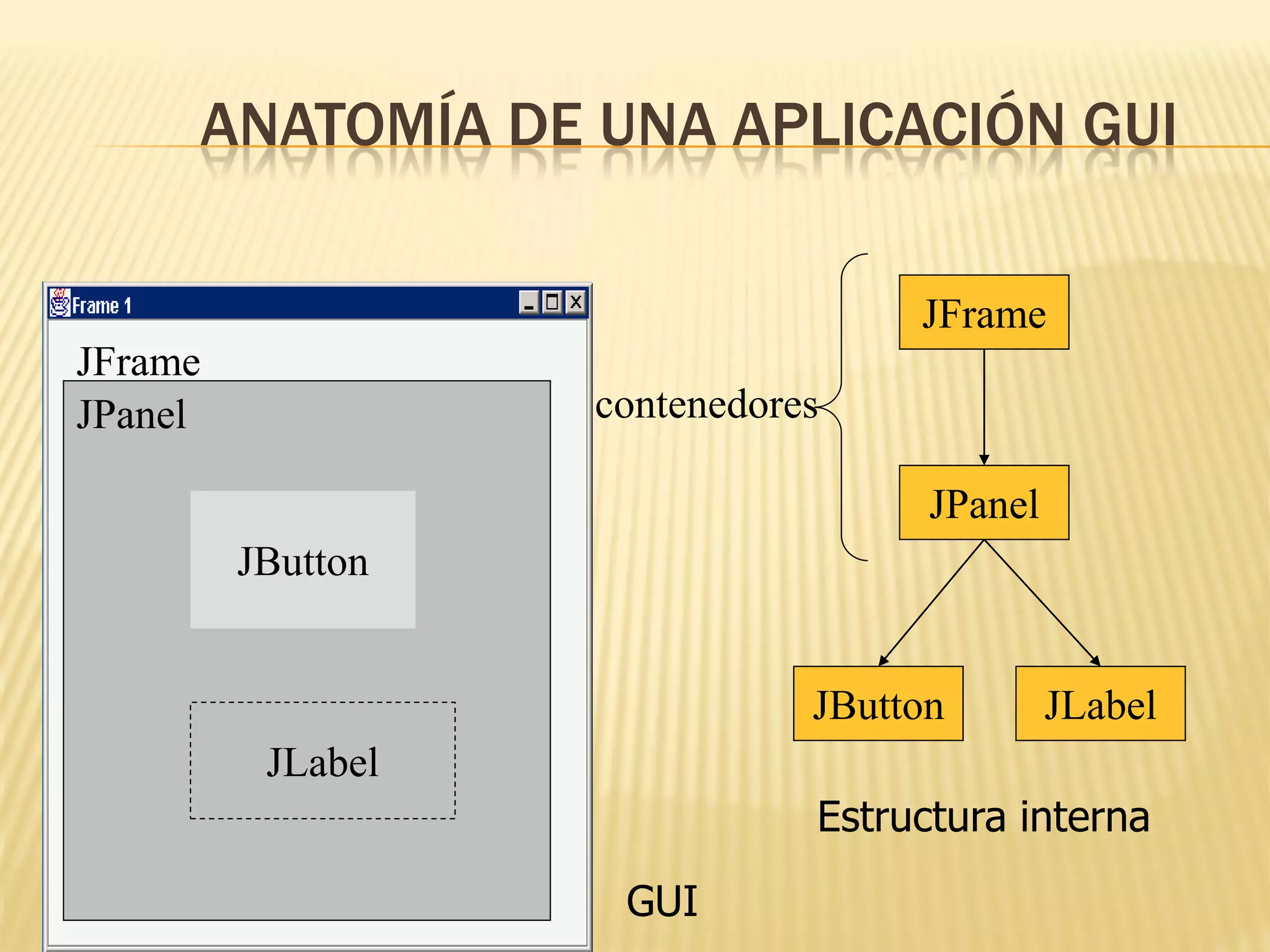 ANATOMÍA DE UNA APLICACIÓN GUI

Frame 1

JFrame

JPanel

JButton

JLabel

contenedores

JFrame

JPanel

JButton

JLabel

Estructura interna

GUI